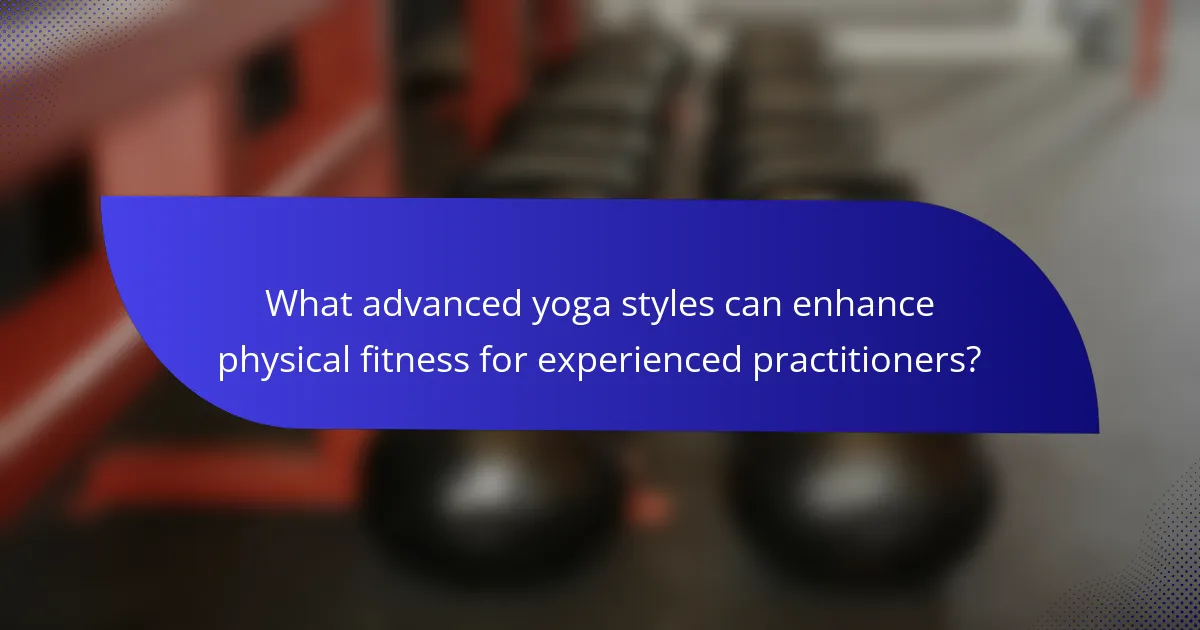 What advanced yoga styles can enhance physical fitness for experienced practitioners?